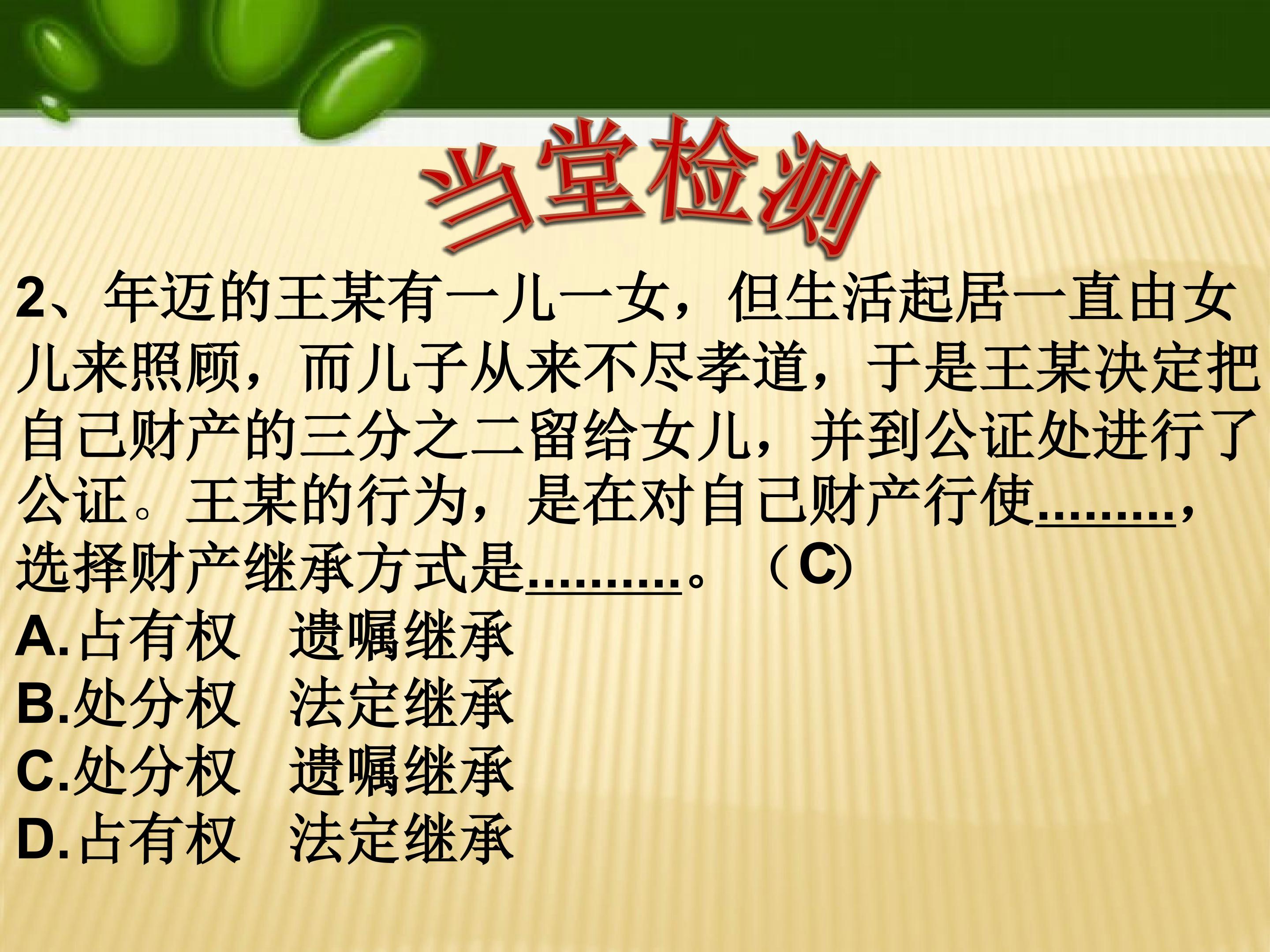 当堂检测

2、年迈的王某有一儿一女，但生活起居一直由女儿来照顾，而儿子从来不尽孝道，于是王某决定把自己财产的三分之二留给女儿，并到公证处进行了公证。王某的行为，是在对自己财产行使………，选择财产继承方式是……….。（C）

A.占有权　遗嘱继承
B.处分权　法定继承
C.处分权　遗嘱继承
D.占有权　法定继承